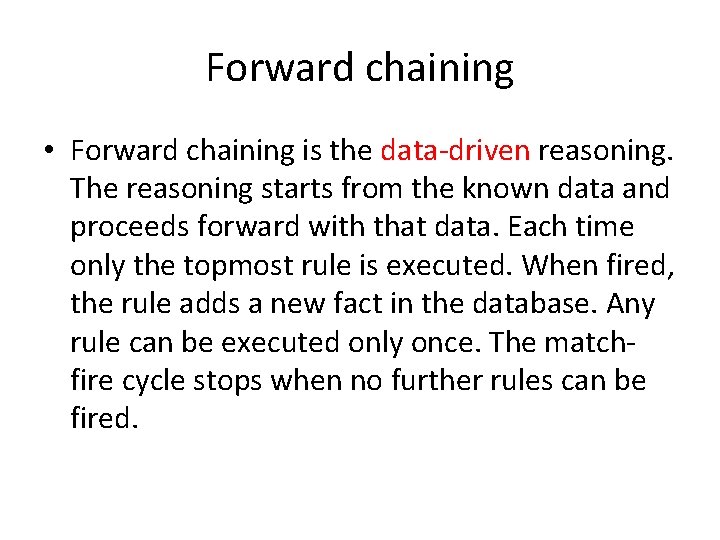 Forward chaining

• Forward chaining is the data-driven reasoning. The reasoning starts from the known data and proceeds forward with that data. Each time only the topmost rule is executed. When fired, the rule adds a new fact in the database. Any rule can be executed only once. The match-fire cycle stops when no further rules can be fired.